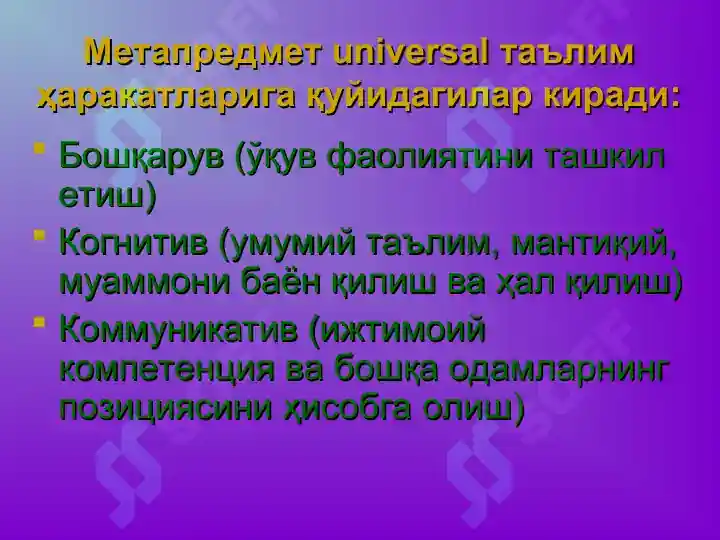 Метапредмет universal таълим ҳаракатларига қуйидагилар киради:

Бошқарув (ўқув фаолиятини ташкил етиш)

Когнитив (умумий таълим, мантиқий, муаммони баён қилиш ва ҳал қилиш)

Коммуникатив (ижтимоий компетенция ва бошқа одамларнинг позициясини ҳисобга олиш)